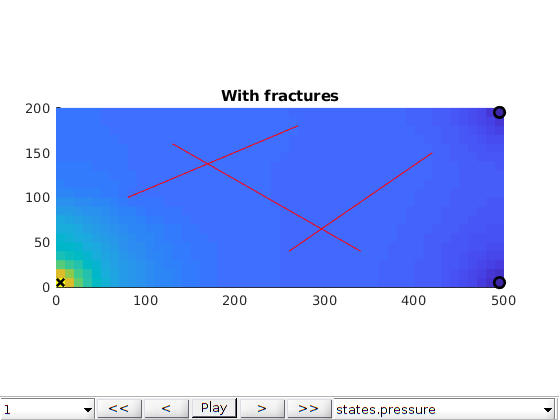 With fractures

200
150
100
50
0

0
100
200
300
400
500

1
<<
<
Play
>
>>
states.pressure